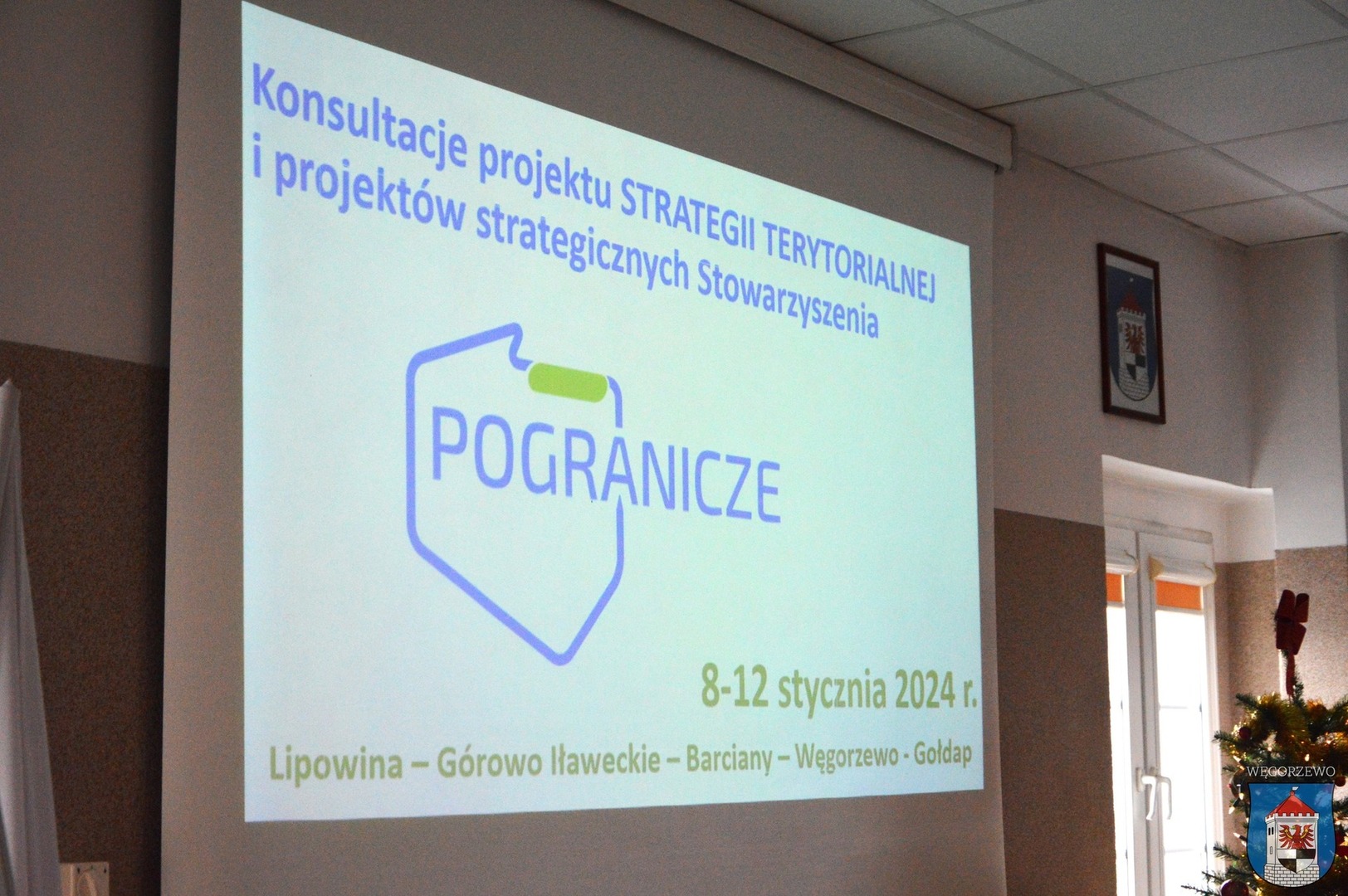 Konsultacje projektu STRATEGII TERYTORIALNEJ i projektów strategicznych Stowarzyszenia

POGRANICZE

8-12 stycznia 2024 r.

Lipowina – Górowo Iławeckie – Barciany – Węgorzewo - Gołdap

WĘGORZEWO